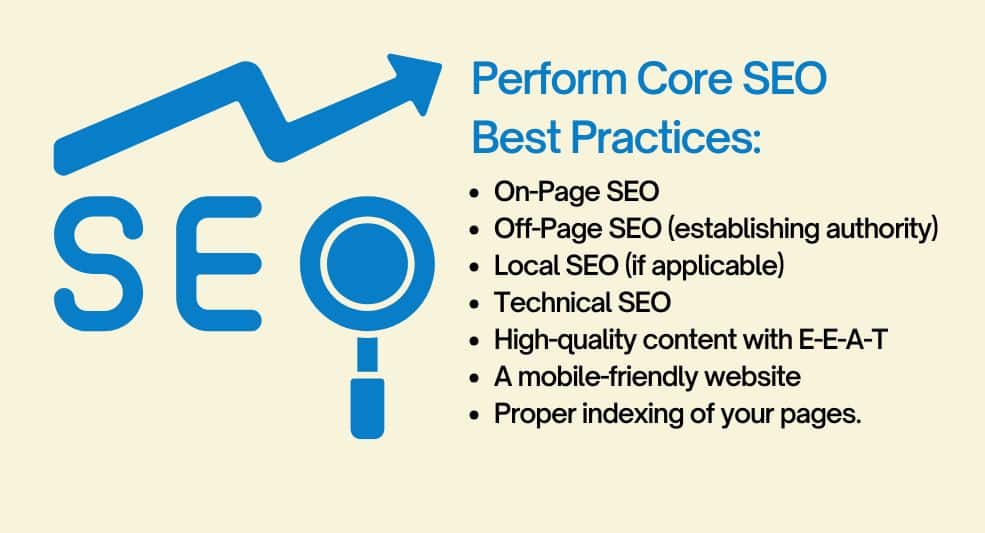 SEO

Perform Core SEO Best Practices:

- On-Page SEO
- Off-Page SEO (establishing authority)
- Local SEO (if applicable)
- Technical SEO
- High-quality content with E-E-A-T
- A mobile-friendly website
- Proper indexing of your pages.